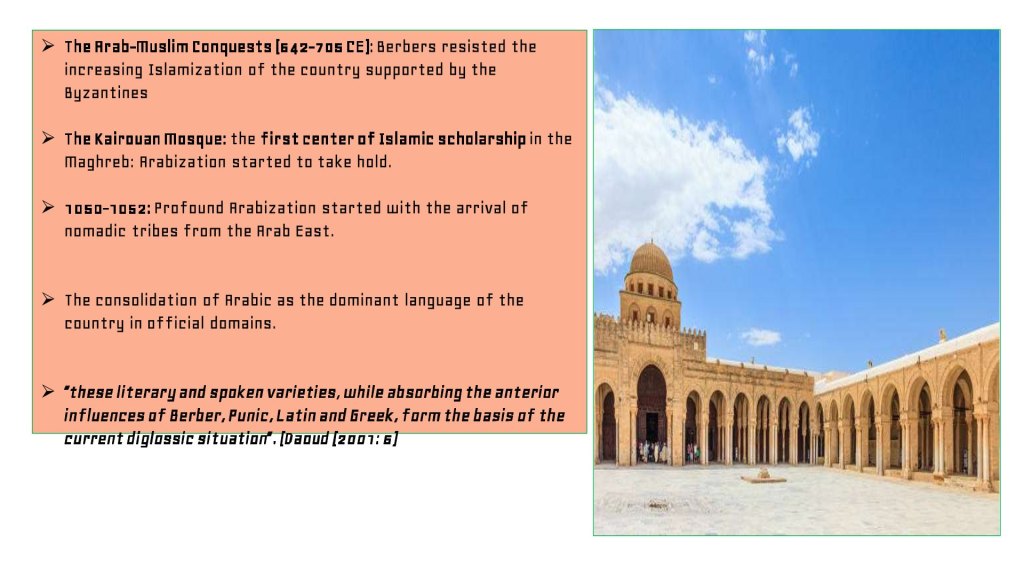 ➢ The Arab-Muslim Conquests (642-705 CE): Berbers resisted the increasing Islamization of the country supported by the Byzantines

➢ The Kairouan Mosque: the first center of Islamic scholarship in the Maghreb: Arabization started to take hold.

➢ 1050-1052: Profound Arabization started with the arrival of nomadic tribes from the Arab East.

➢ The consolidation of Arabic as the dominant language of the country in official domains.

➢ "these literary and spoken varieties, while absorbing the anterior influences of Berber, Punic, Latin and Greek, form the basis of the current diglossic situation". (Daoud (2001: 6)